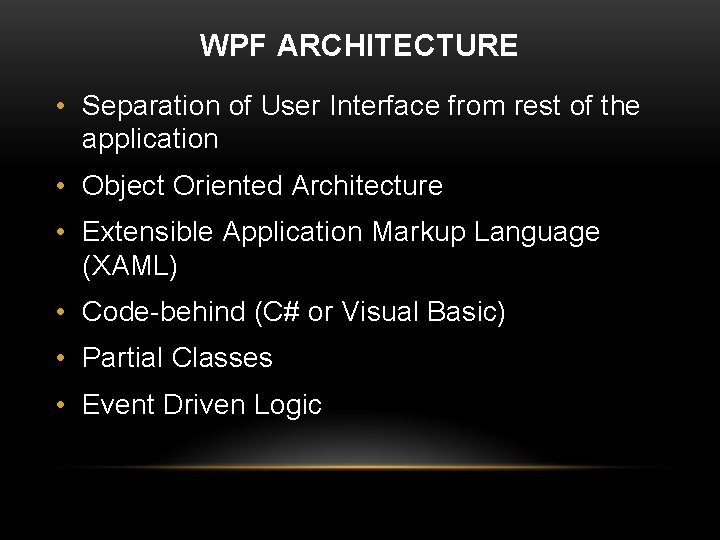 WPF ARCHITECTURE

• Separation of User Interface from rest of the application
• Object Oriented Architecture
• Extensible Application Markup Language (XAML)
• Code-behind (C# or Visual Basic)
• Partial Classes
• Event Driven Logic